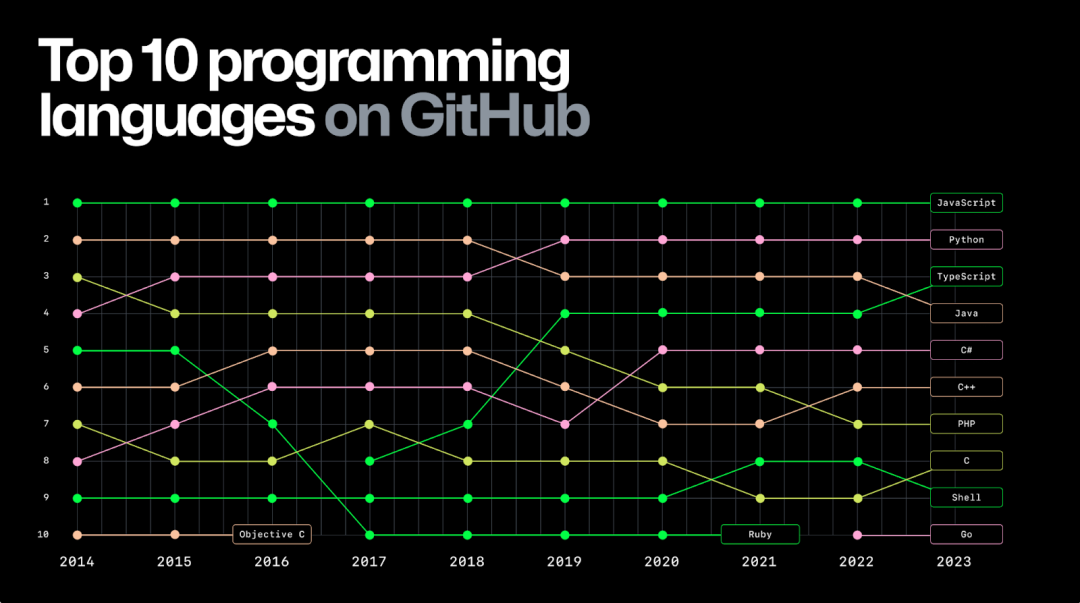 Top 10 programming languages on GitHub

1
2
3
4
5
6
7
8
9
10

JavaScript
Python
TypeScript
Java
C#
C++
PHP
C
Shell
Go

Objective C
Ruby

2014 2015 2016 2017 2018 2019 2020 2021 2022 2023